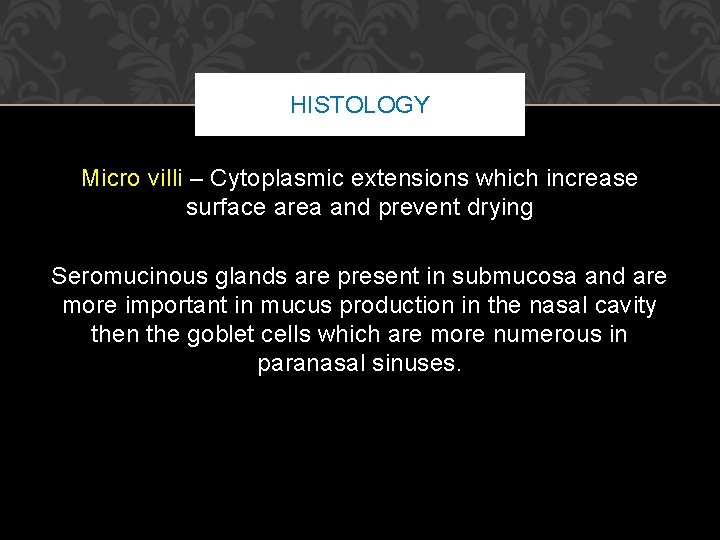 HISTOLOGY

Micro villi – Cytoplasmic extensions which increase surface area and prevent drying

Seromucinous glands are present in submucosa and are more important in mucus production in the nasal cavity then the goblet cells which are more numerous in paranasal sinuses.